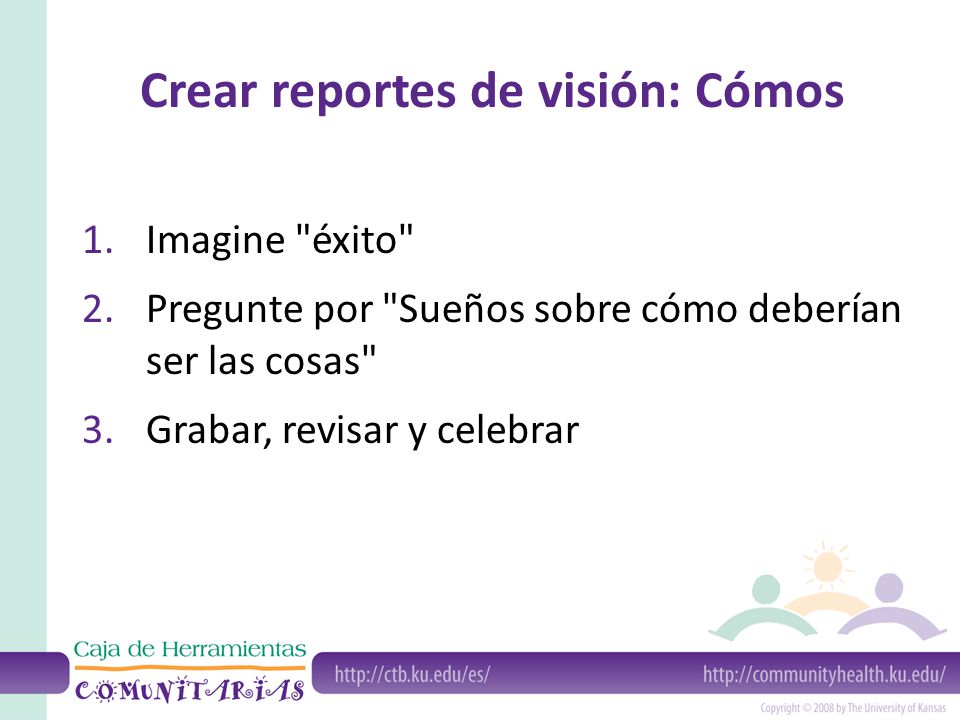 Crear reportes de visión: Cómos

1. Imagine "éxito"
2. Pregunte por "Sueños sobre cómo deberían ser las cosas"
3. Grabar, revisar y celebrar

Caja de Herramientas
COMUNITARIAS

http://ctb.ku.edu/es/

http://communityhealth.ku.edu/

Copyright © 2008 by The University of Kansas